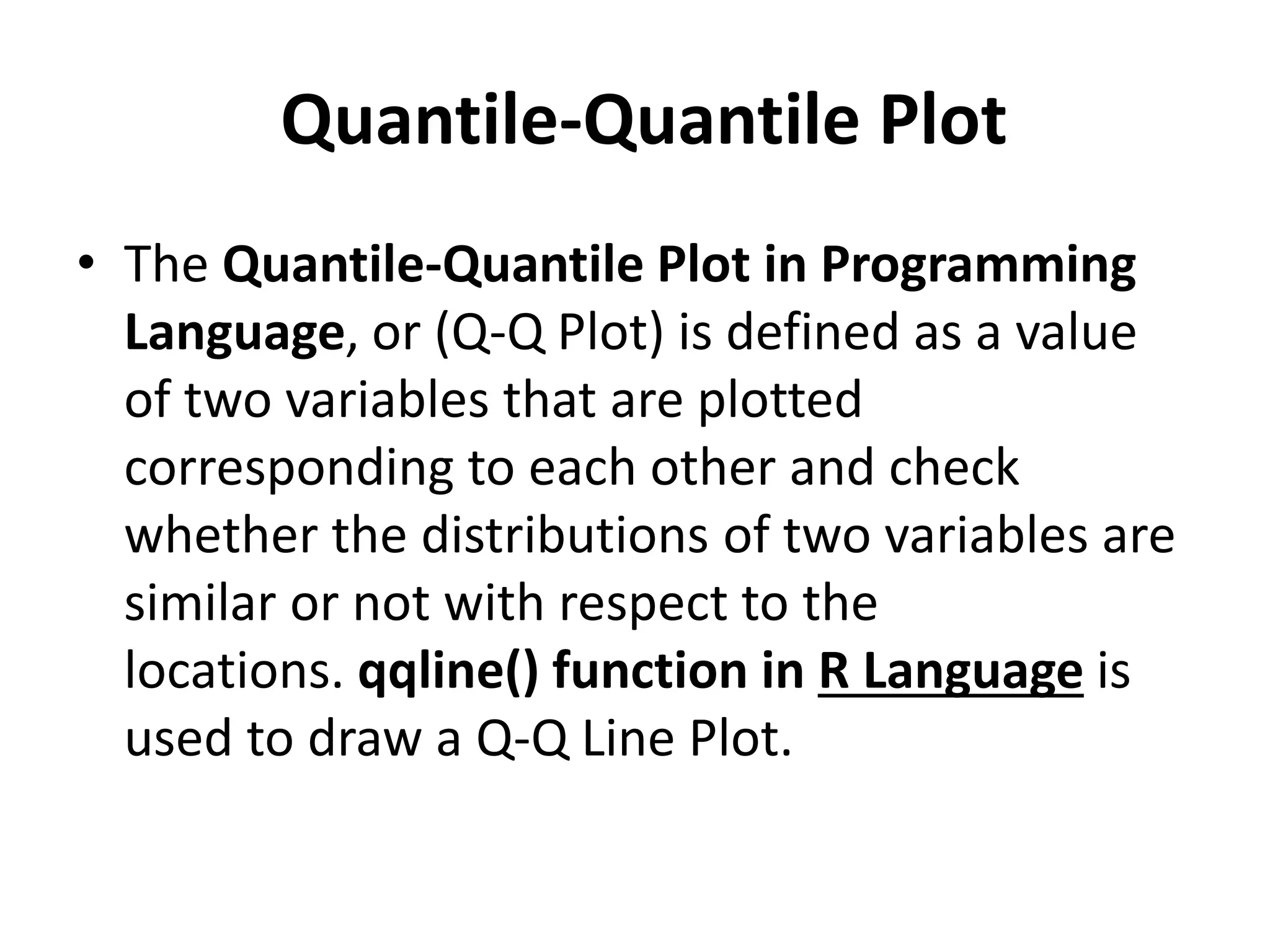 Quantile-Quantile Plot

• The Quantile-Quantile Plot in Programming Language, or (Q-Q Plot) is defined as a value of two variables that are plotted corresponding to each other and check whether the distributions of two variables are similar or not with respect to the locations. qqline() function in R Language is used to draw a Q-Q Line Plot.